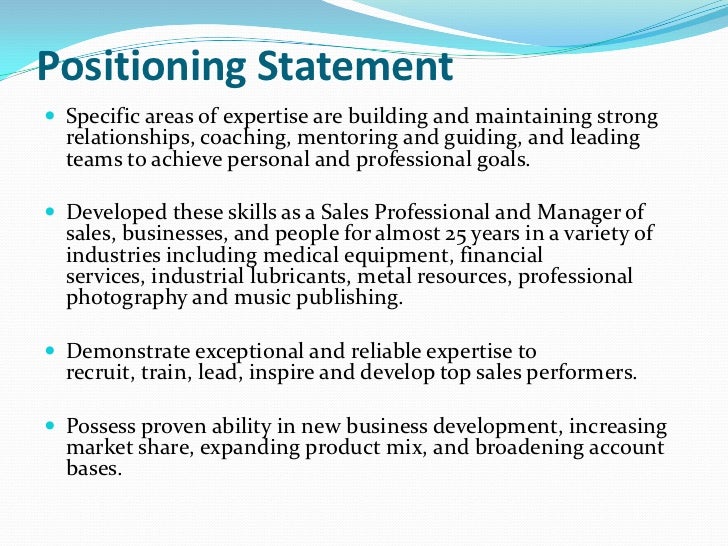 Positioning Statement

- Specific areas of expertise are building and maintaining strong relationships, coaching, mentoring and guiding, and leading teams to achieve personal and professional goals.

- Developed these skills as a Sales Professional and Manager of sales, businesses, and people for almost 25 years in a variety of industries including medical equipment, financial services, industrial lubricants, metal resources, professional photography and music publishing.

- Demonstrate exceptional and reliable expertise to recruit, train, lead, inspire and develop top sales performers.

- Possess proven ability in new business development, increasing market share, expanding product mix, and broadening account bases.